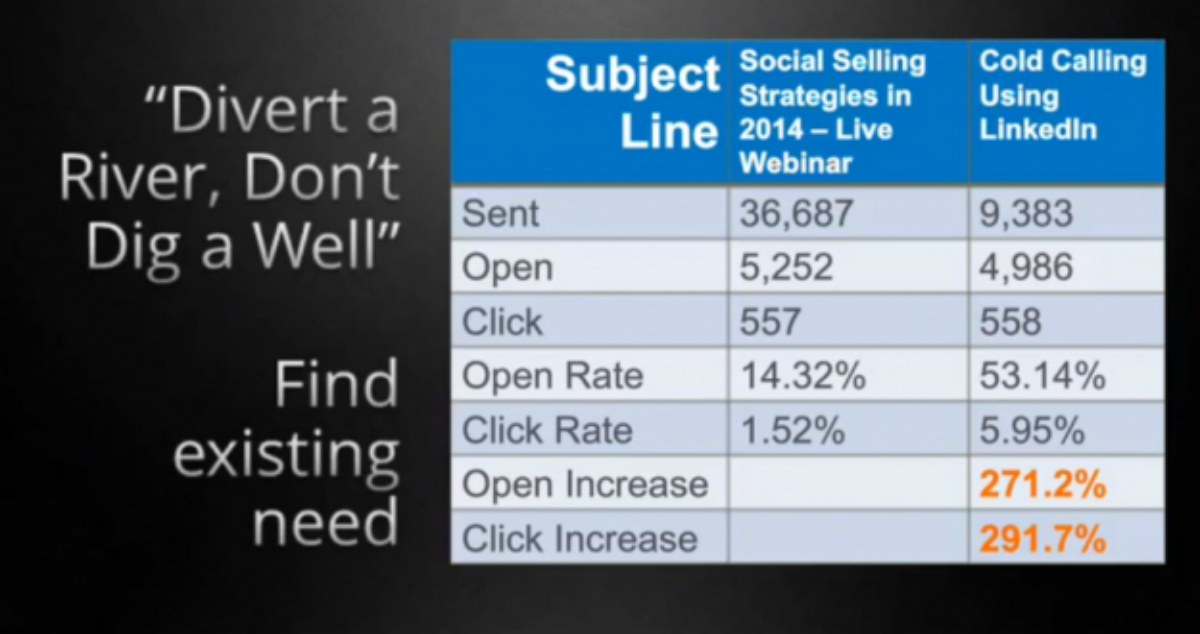 "Divert a River, Don't Dig a Well"

Find existing need

| Subject Line | Social Selling Strategies in 2014 – Live Webinar | Cold Calling Using LinkedIn |
|---|---|---|
| Sent | 36,687 | 9,383 |
| Open | 5,252 | 4,986 |
| Click | 557 | 558 |
| Open Rate | 14.32% | 53.14% |
| Click Rate | 1.52% | 5.95% |
| Open Increase | | 271.2% |
| Click Increase | | 291.7% |